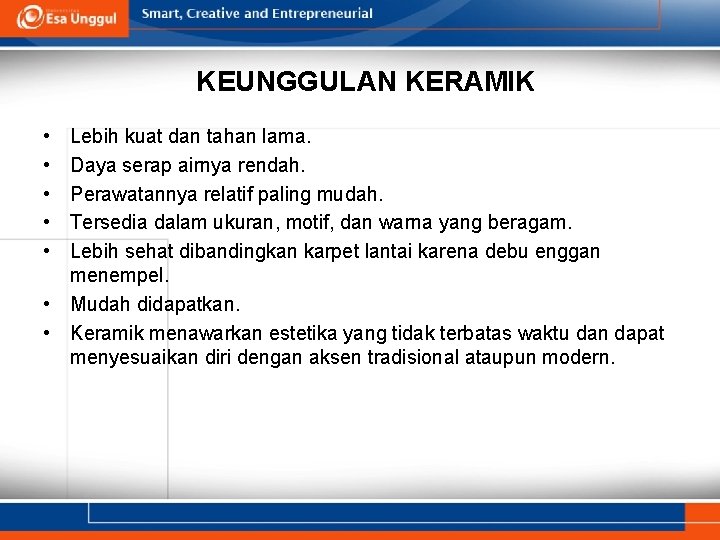 Esa Unggul

Smart, Creative and Entrepreneurial

KEUNGGULAN KERAMIK

• Lebih kuat dan tahan lama.
• Daya serap airnya rendah.
• Perawatannya relatif paling mudah.
• Tersedia dalam ukuran, motif, dan warna yang beragam.
• Lebih sehat dibandingkan karpet lantai karena debu enggan menempel.
• Mudah didapatkan.
• Keramik menawarkan estetika yang tidak terbatas waktu dan dapat menyesuaikan diri dengan aksen tradisional ataupun modern.